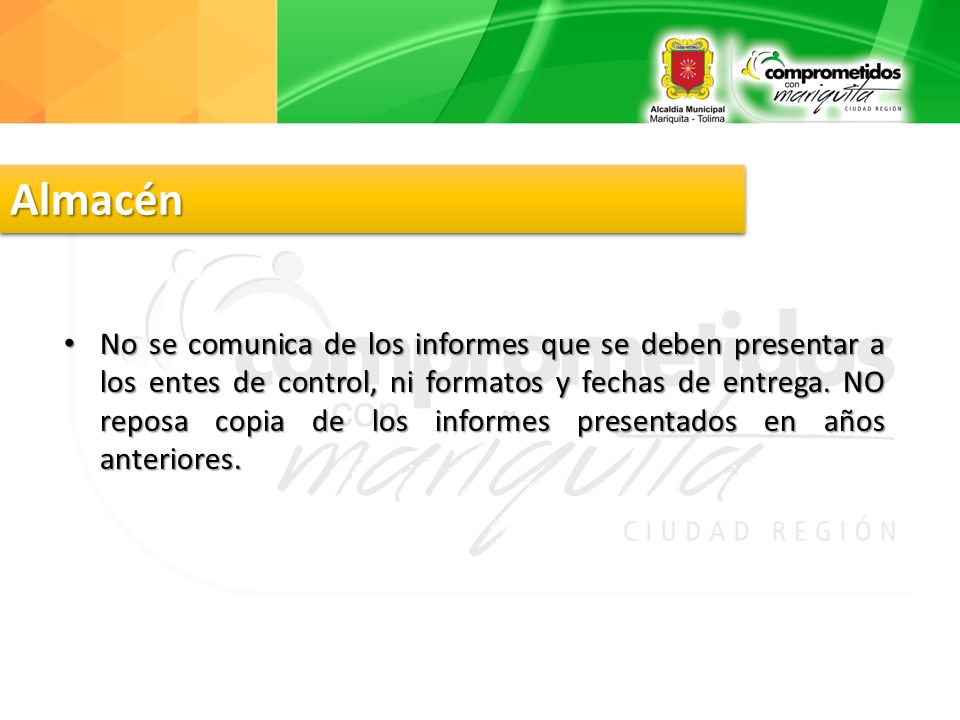 Alcaldía Municipal
Mariquita - Tolima

comprometidos con mariquita
CIUDAD REGIÓN

Almacén

• No se comunica de los informes que se deben presentar a los entes de control, ni formatos y fechas de entrega. NO reposa copia de los informes presentados en años anteriores.

comprometidos con mariquita
CIUDAD REGIÓN